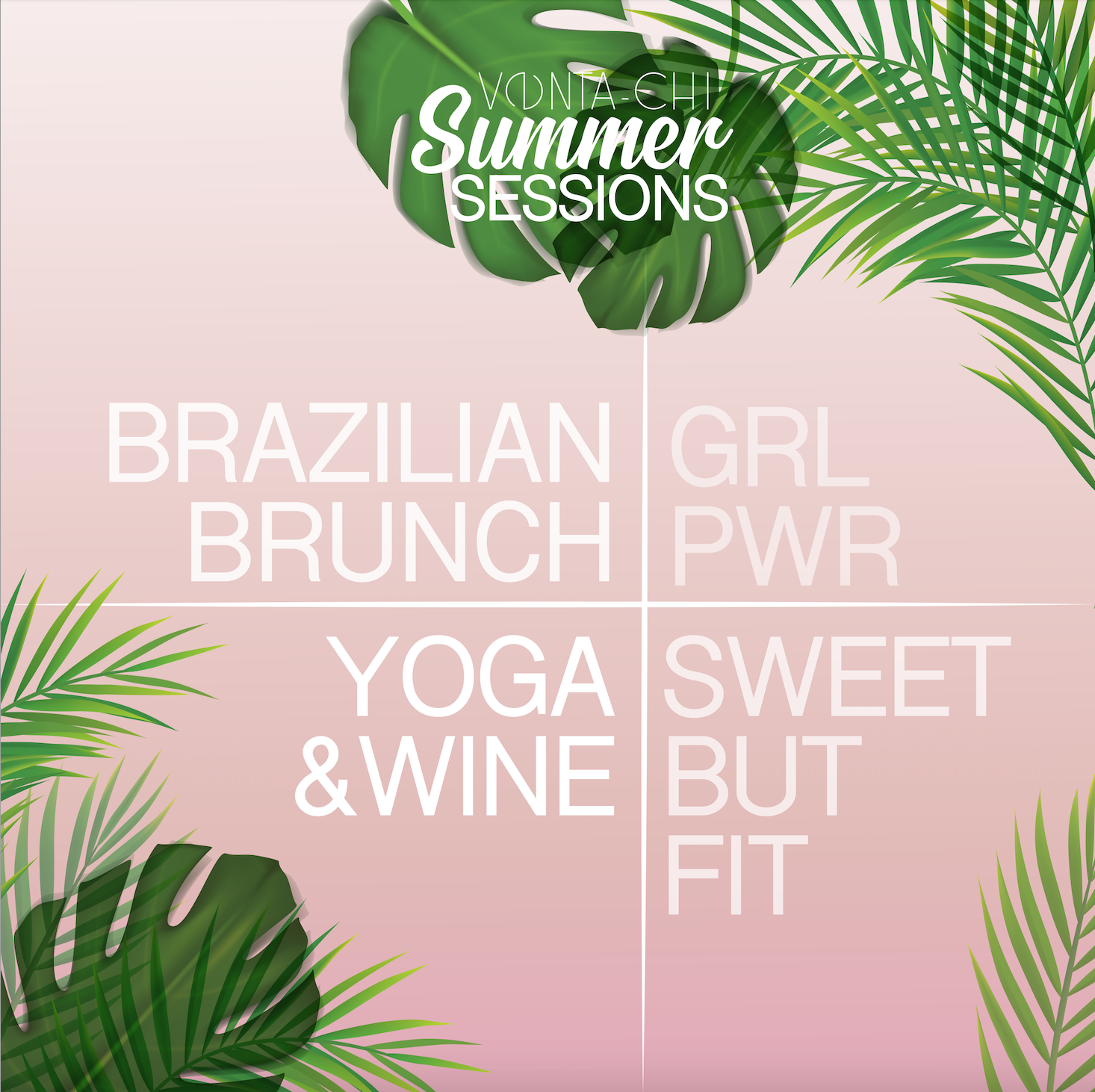 VONTA-CHI
Summer
SESSIONS

BRAZILIAN BRUNCH

GRL PWR

YOGA &WINE

SWEET BUT FIT